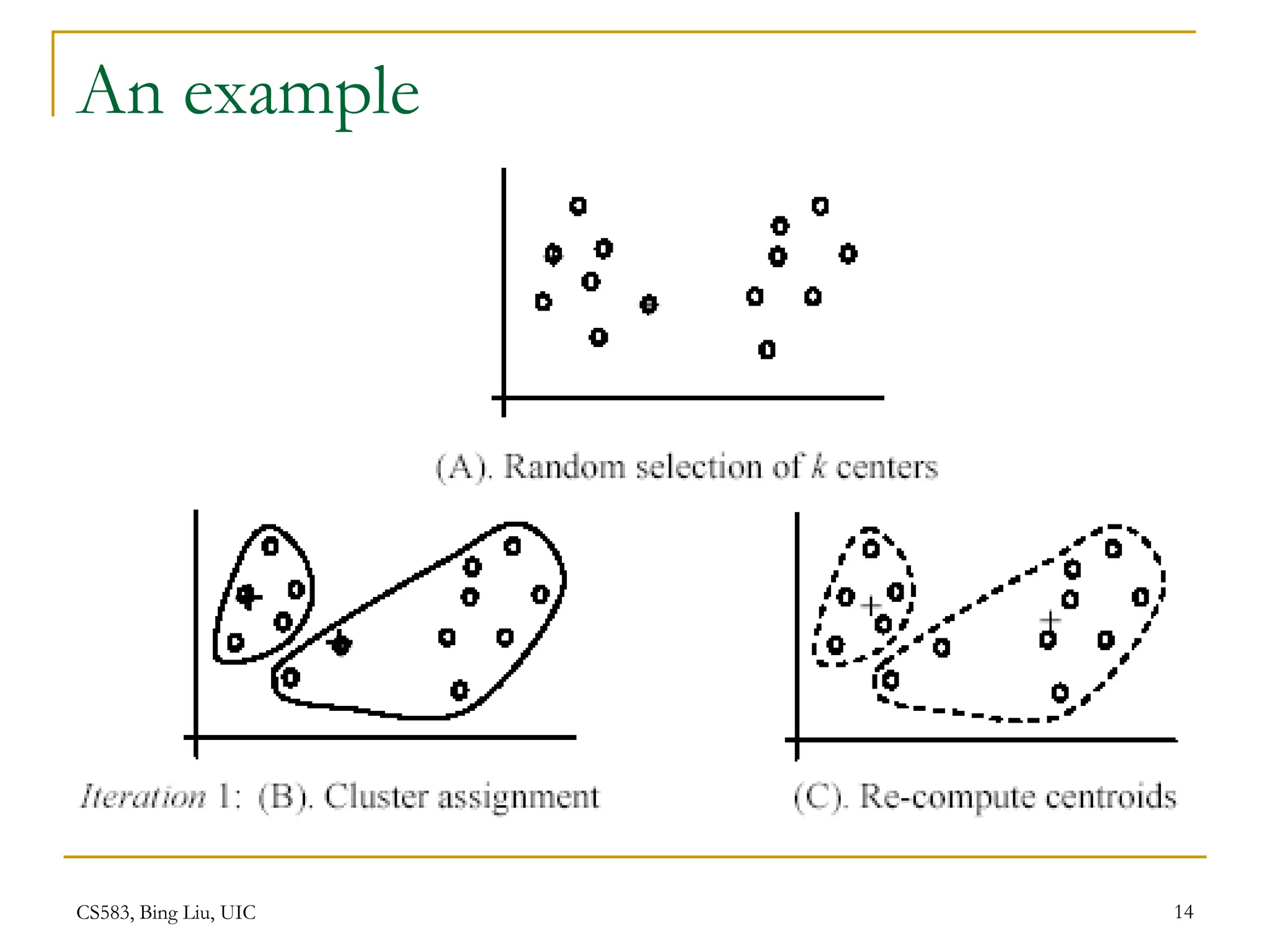 An example

(A). Random selection of $k$ centers

Iteration 1: (B). Cluster assignment

(C). Re-compute centroids

CS583, Bing Liu, UIC

14